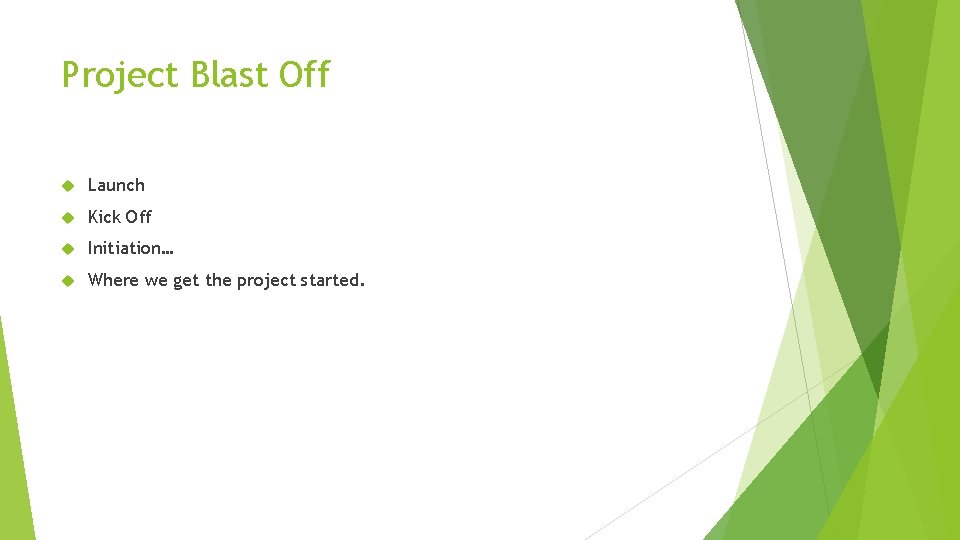 Project Blast Off

Launch

Kick Off

Initiation…

Where we get the project started.